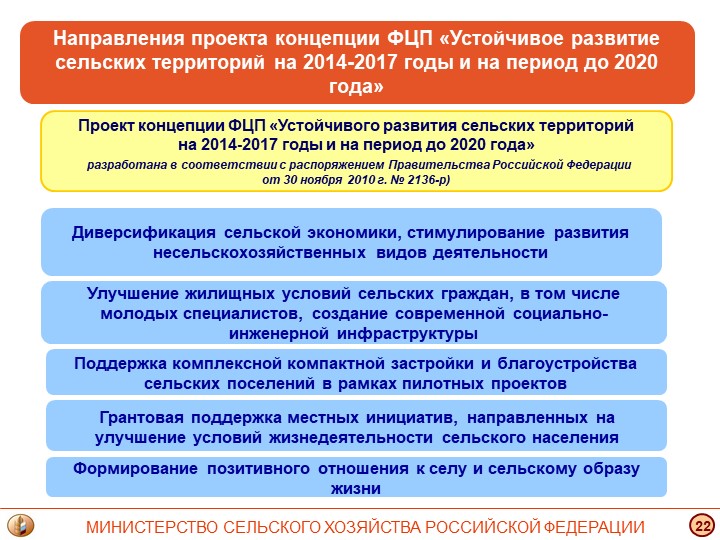 Направления проекта концепции ФЦП «Устойчивое развитие сельских территорий на 2014-2017 годы и на период до 2020 года»

Проект концепции ФЦП «Устойчивого развития сельских территорий на 2014-2017 годы и на период до 2020 года»
разработана в соответствии с распоряжением Правительства Российской Федерации от 30 ноября 2010 г. № 2136-р)

Диверсификация сельской экономики, стимулирование развития несельскохозяйственных видов деятельности

Улучшение жилищных условий сельских граждан, в том числе молодых специалистов, создание современной социально-инженерной инфраструктуры

Поддержка комплексной компактной застройки и благоустройства сельских поселений в рамках пилотных проектов

Грантовая поддержка местных инициатив, направленных на улучшение условий жизнедеятельности сельского населения

Формирование позитивного отношения к селу и сельскому образу жизни

МИНИСТЕРСТВО СЕЛЬСКОГО ХОЗЯЙСТВА РОССИЙСКОЙ ФЕДЕРАЦИИ

22